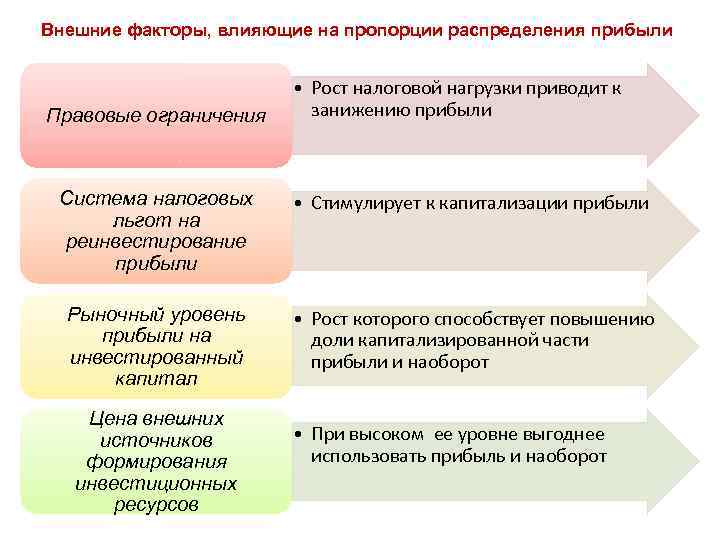 Внешние факторы, влияющие на пропорции распределения прибыли

Правовые ограничения

• Рост налоговой нагрузки приводит к занижению прибыли

Система налоговых льгот на реинвестирование прибыли

• Стимулирует к капитализации прибыли

Рыночный уровень прибыли на инвестированный капитал

• Рост которого способствует повышению доли капитализированной части прибыли и наоборот

Цена внешних источников формирования инвестиционных ресурсов

• При высоком ее уровне выгоднее использовать прибыль и наоборот